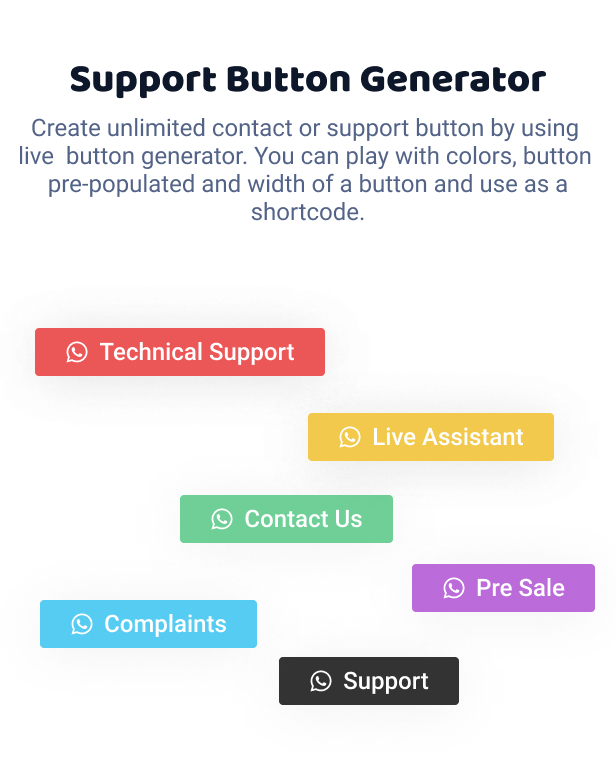 Support Button Generator

Create unlimited contact or support button by using live button generator. You can play with colors, button pre-populated and width of a button and use as a shortcode.

Technical Support

Live Assistant

Contact Us

Pre Sale

Complaints

Support